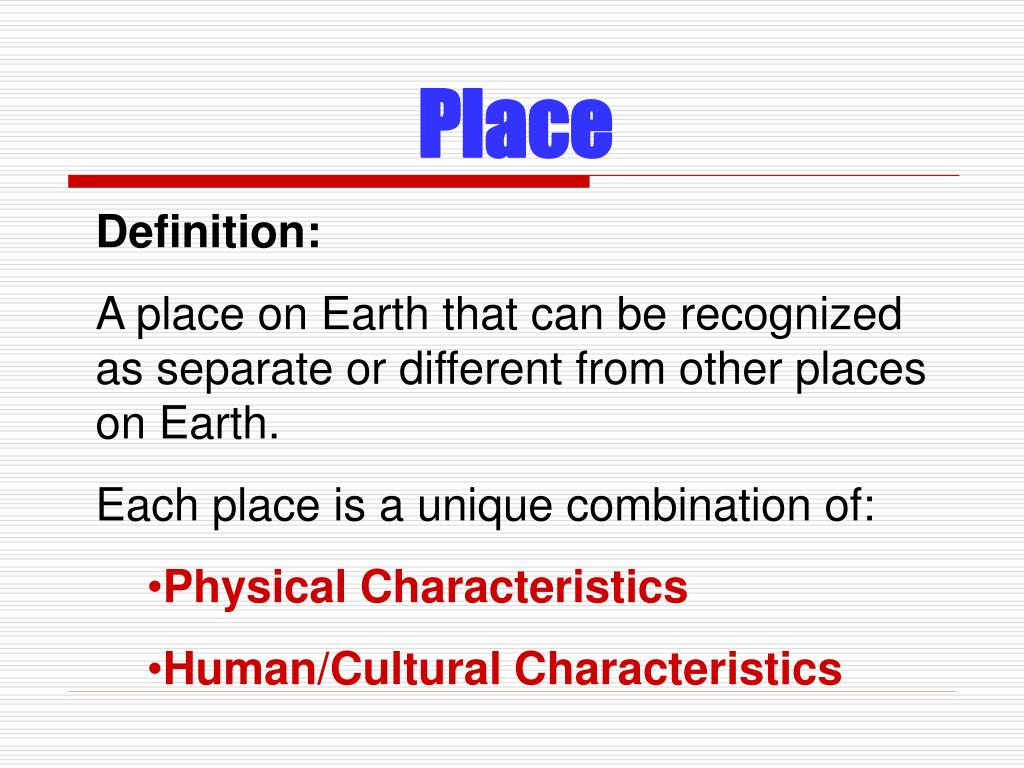 Place

Definition:

A place on Earth that can be recognized as separate or different from other places on Earth.

Each place is a unique combination of:

•Physical Characteristics

•Human/Cultural Characteristics